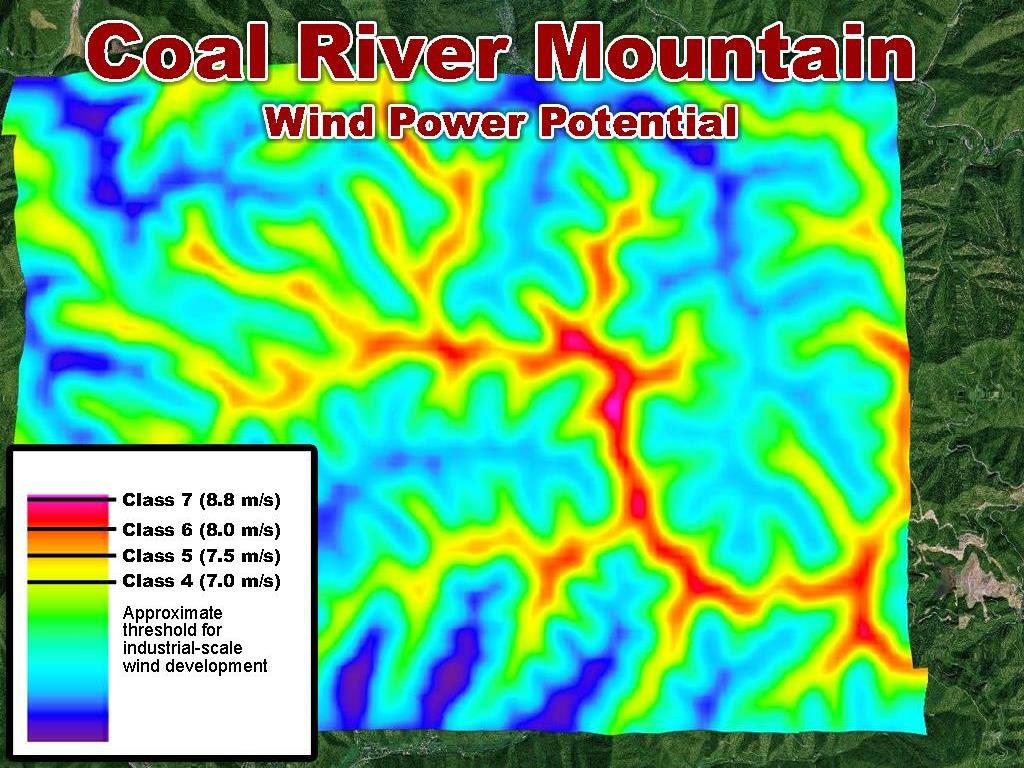 Coal River Mountain
Wind Power Potential

Class 7 (8.8 m/s)
Class 6 (8.0 m/s)
Class 5 (7.5 m/s)
Class 4 (7.0 m/s)
Approximate threshold for industrial-scale wind development